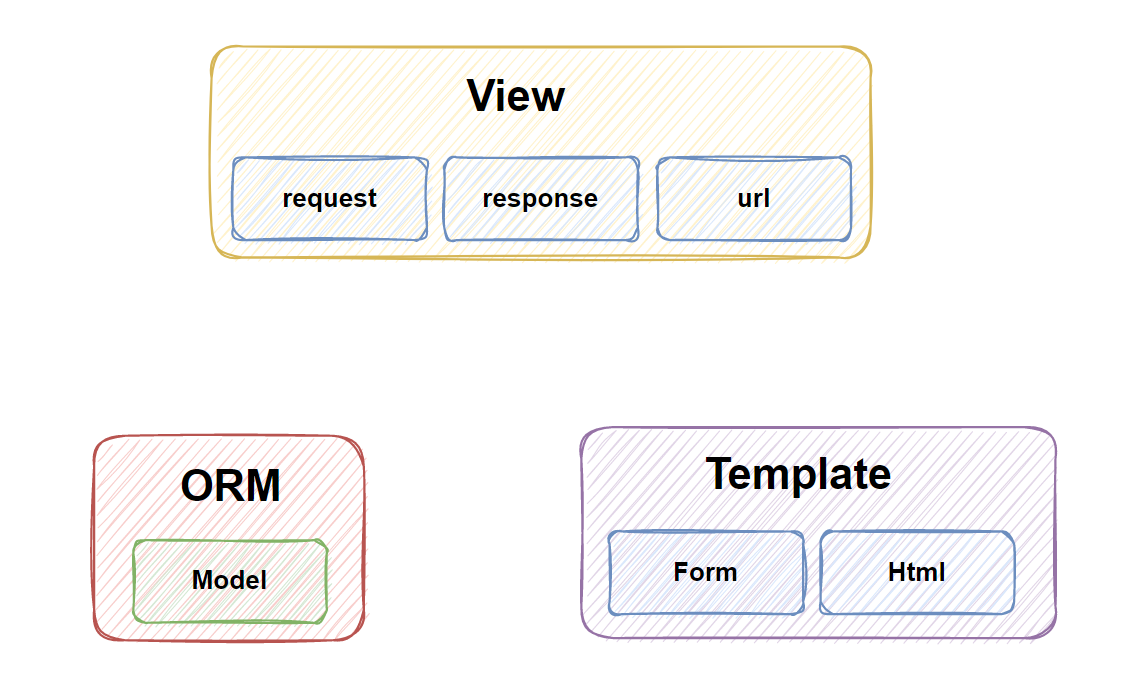 View

request

response

url

ORM

Model

Template

Form

Html